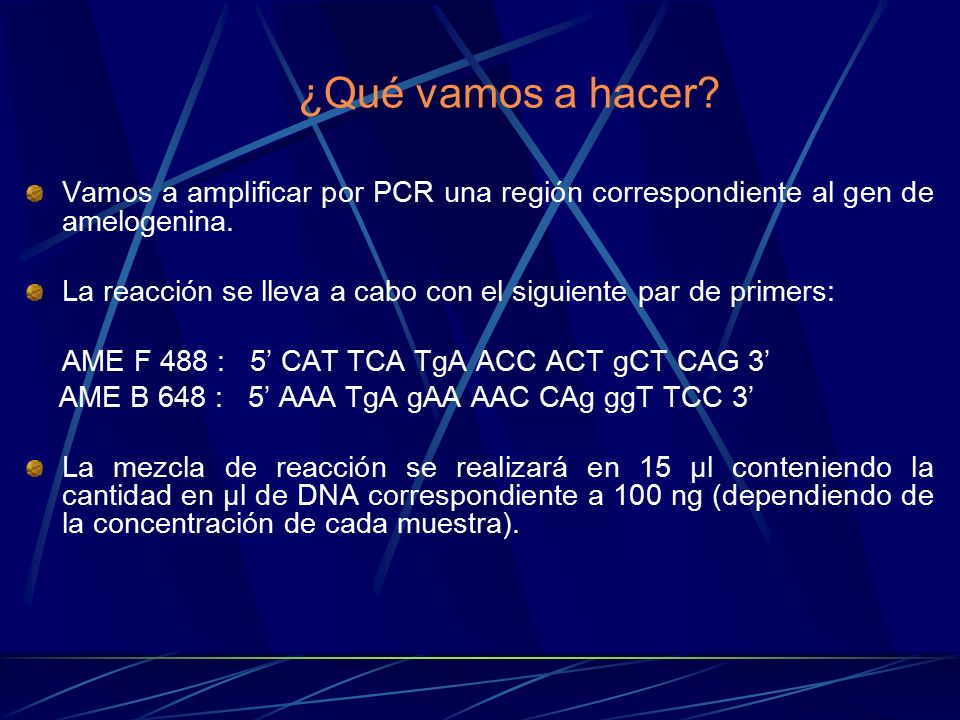 ¿Qué vamos a hacer?

Vamos a amplificar por PCR una región correspondiente al gen de amelogenina.

La reacción se lleva a cabo con el siguiente par de primers:

AME F 488 :   5’ CAT TCA TgA ACC ACT gCT CAG 3’
AME B 648 :   5’ AAA TgA gAA AAC CAg ggT TCC 3’

La mezcla de reacción se realizará en 15 µl conteniendo la cantidad en µl de DNA correspondiente a 100 ng (dependiendo de la concentración de cada muestra).